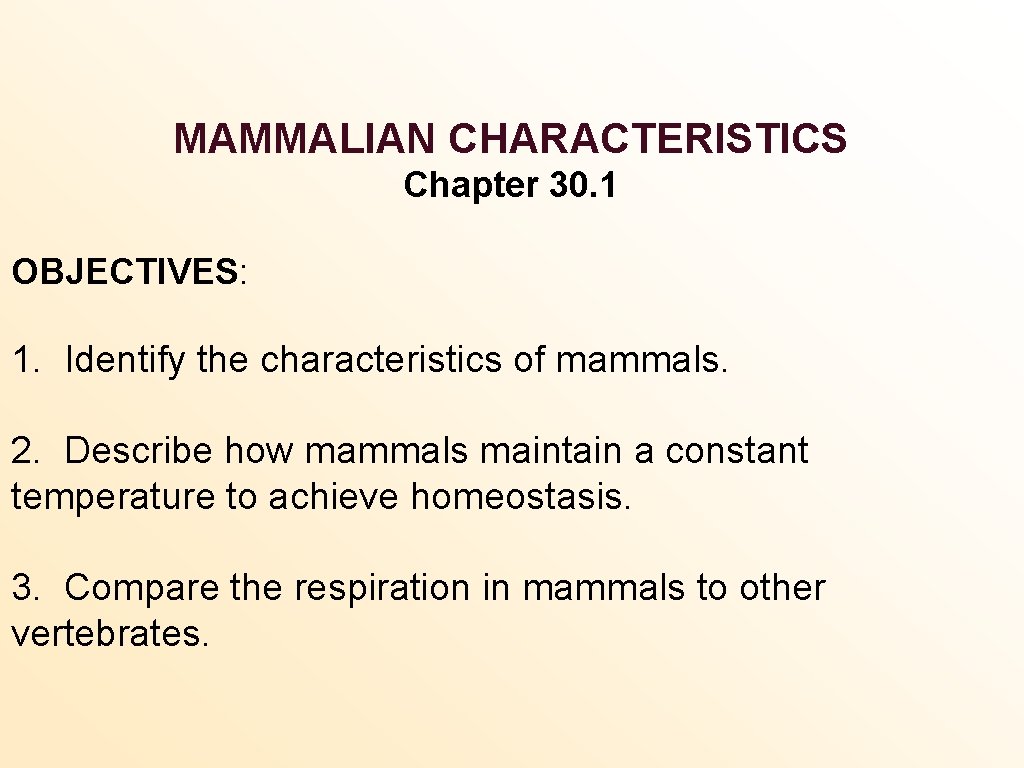 MAMMALIAN CHARACTERISTICS
Chapter 30.1

OBJECTIVES:

1. Identify the characteristics of mammals.

2. Describe how mammals maintain a constant temperature to achieve homeostasis.

3. Compare the respiration in mammals to other vertebrates.